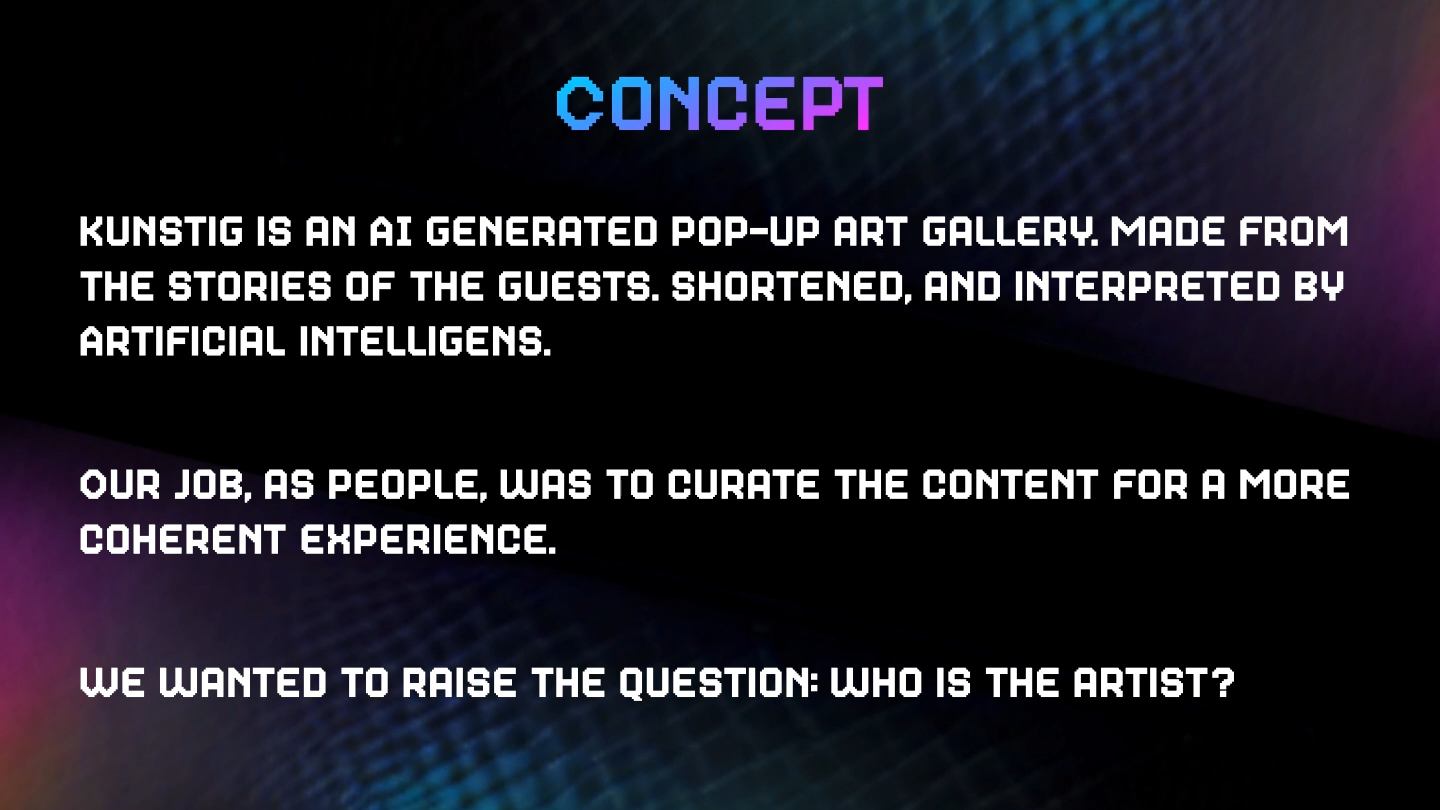 CONCEPT

KUNSTIG IS AN AI GENERATED POP-UP ART GALLERY. MADE FROM THE STORIES OF THE GUESTS. SHORTENED, AND INTERPRETED BY ARTIFICIAL INTELLIGENS.

OUR JOB, AS PEOPLE, WAS TO CURATE THE CONTENT FOR A MORE COHERENT EXPERIENCE.

WE WANTED TO RAISE THE QUESTION: WHO IS THE ARTIST?